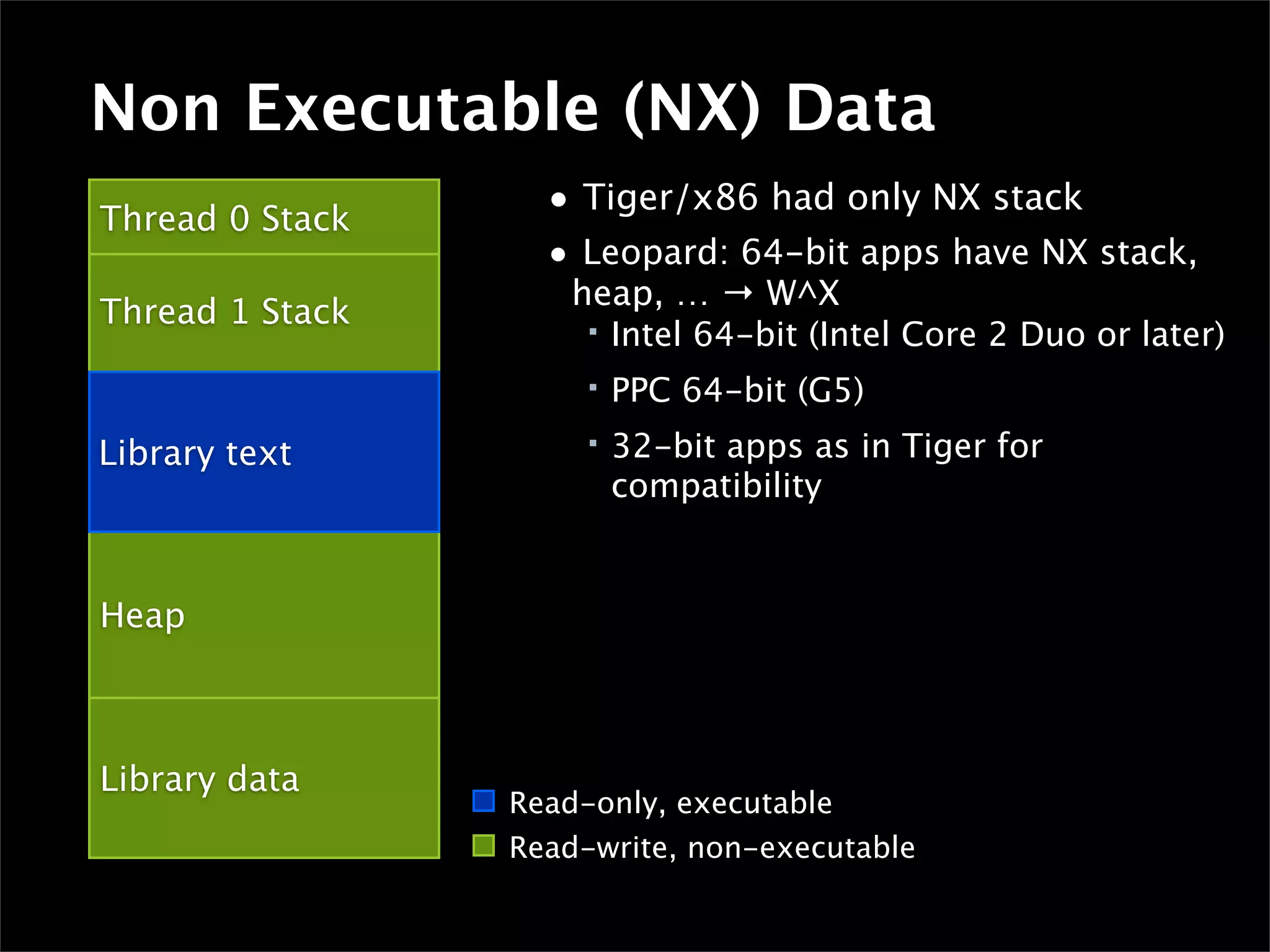 Non Executable (NX) Data

Thread 0 Stack

Thread 1 Stack

Library text

Heap

Library data

• Tiger/x86 had only NX stack

• Leopard: 64-bit apps have NX stack, heap, ... → W^X

▪ Intel 64-bit (Intel Core 2 Duo or later)

▪ PPC 64-bit (G5)

▪ 32-bit apps as in Tiger for compatibility

Read-only, executable

Read-write, non-executable